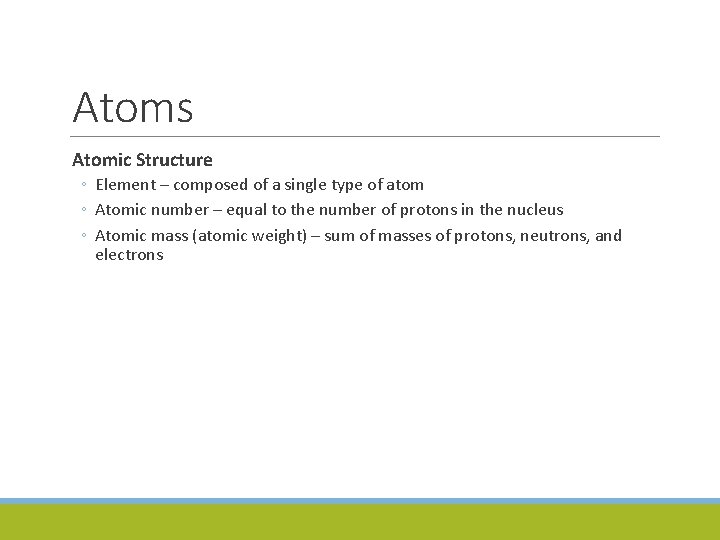 Atoms

Atomic Structure

◦ Element – composed of a single type of atom
◦ Atomic number – equal to the number of protons in the nucleus
◦ Atomic mass (atomic weight) – sum of masses of protons, neutrons, and electrons